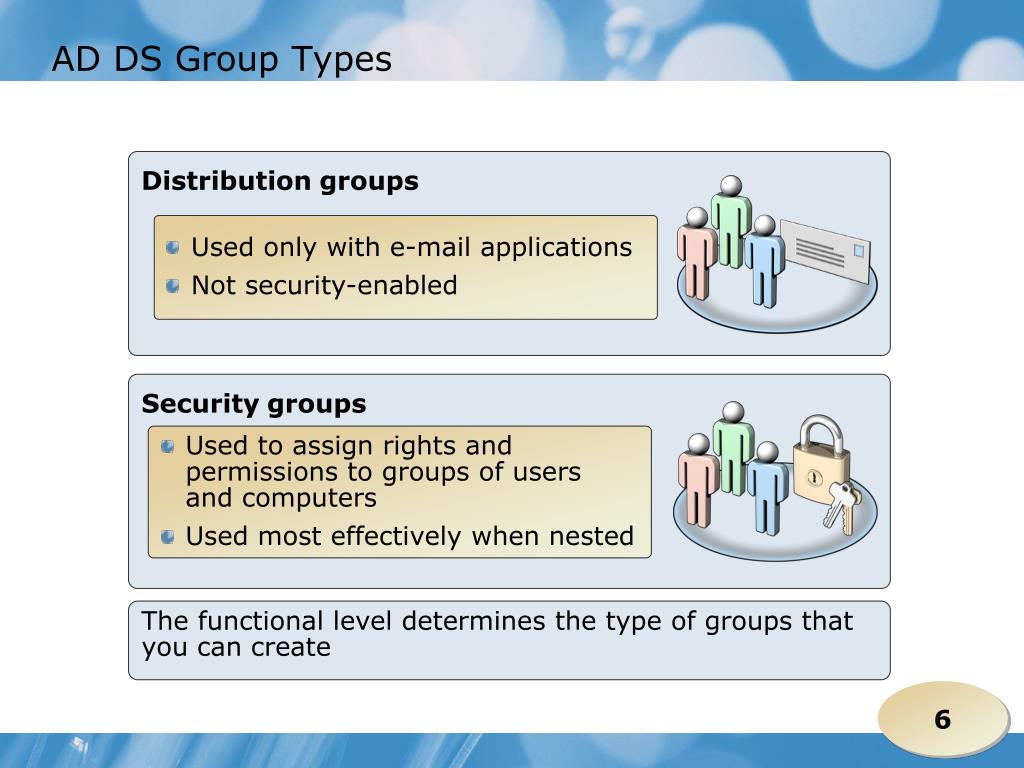 AD DS Group Types

Distribution groups

Used only with e-mail applications
Not security-enabled

Security groups

Used to assign rights and permissions to groups of users and computers
Used most effectively when nested

The functional level determines the type of groups that you can create

6